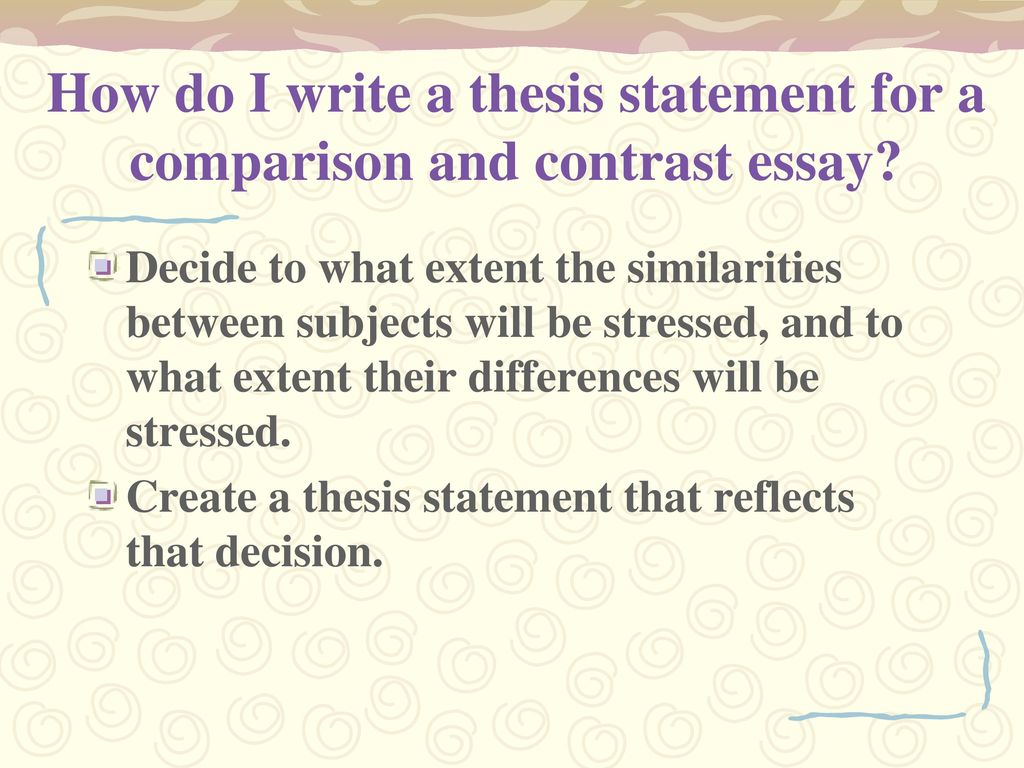 How do I write a thesis statement for a comparison and contrast essay?

Decide to what extent the similarities between subjects will be stressed, and to what extent their differences will be stressed.

Create a thesis statement that reflects that decision.